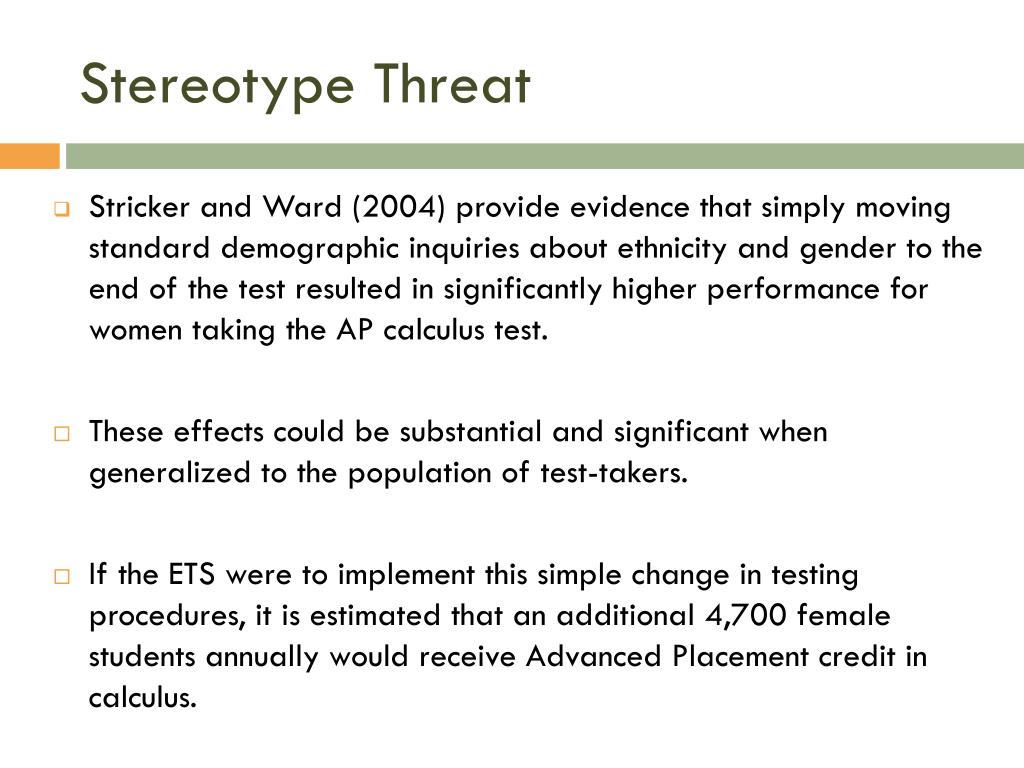 Stereotype Threat

Stricker and Ward (2004) provide evidence that simply moving standard demographic inquiries about ethnicity and gender to the end of the test resulted in significantly higher performance for women taking the AP calculus test.

These effects could be substantial and significant when generalized to the population of test-takers.

If the ETS were to implement this simple change in testing procedures, it is estimated that an additional 4,700 female students annually would receive Advanced Placement credit in calculus.